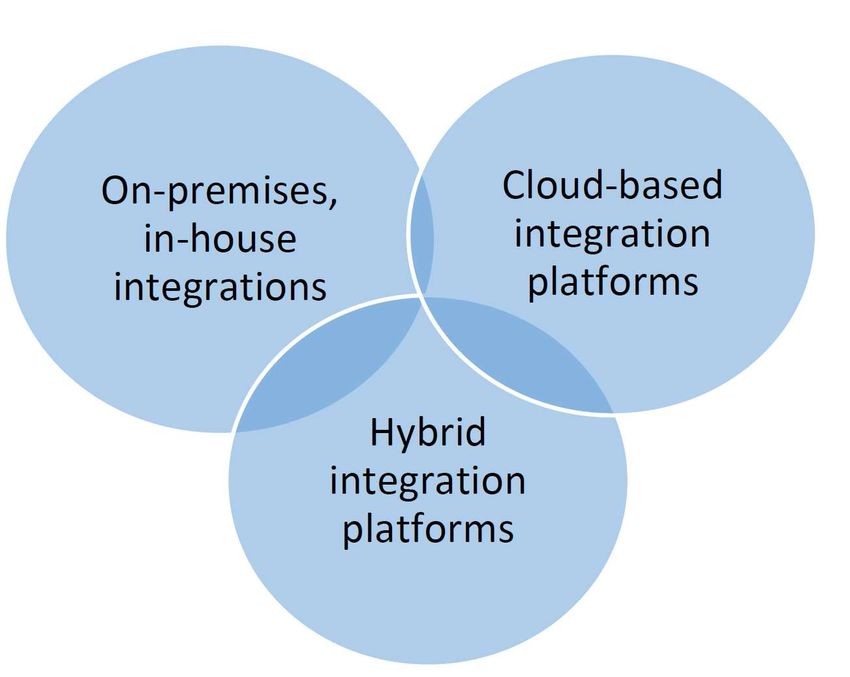 On-premises, in-house integrations

Cloud-based integration platforms

Hybrid integration platforms